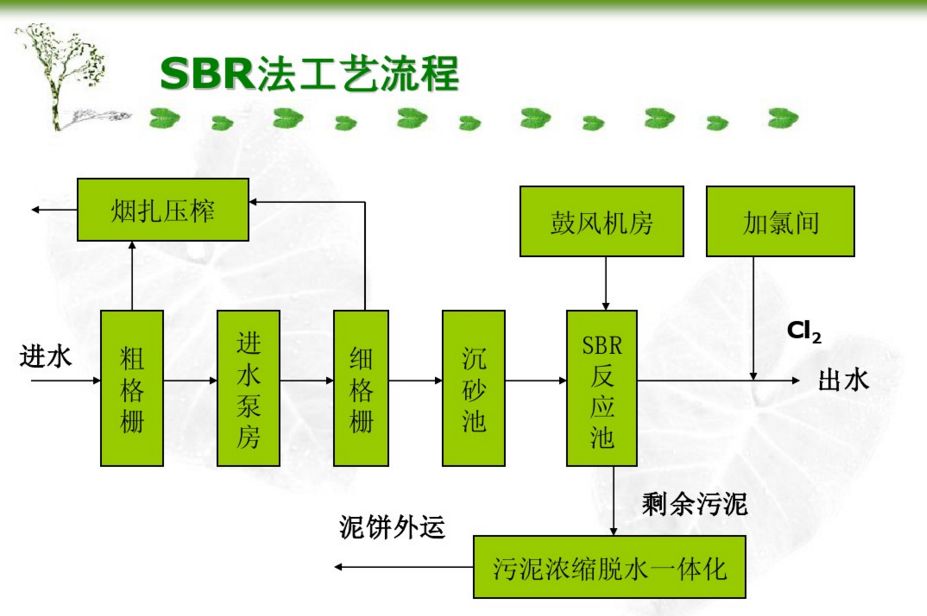 SBR法工艺流程

烟扎压榨

鼓风机房

加氯间

进水

粗格栅

进水泵房

细格栅

沉砂池

SBR反应池

$Cl_2$

出水

剩余污泥

泥饼外运

污泥浓缩脱水一体化